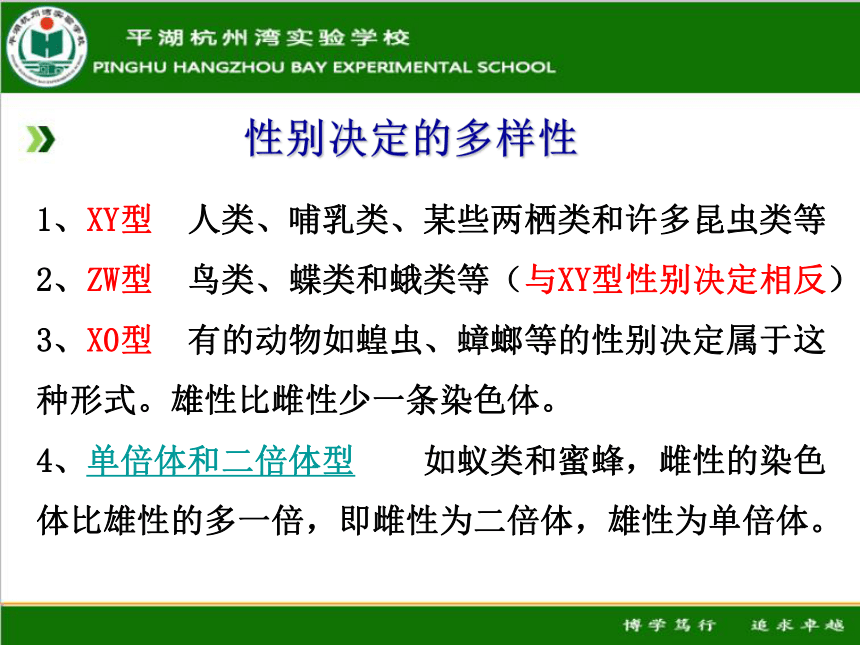 平湖杭州湾实验学校
PINGHU HANGZHOU BAY EXPERIMENTAL SCHOOL

性别决定的多样性

1、XY型　人类、哺乳类、某些两栖类和许多昆虫类等

2、ZW型　鸟类、蝶类和蛾类等（与XY型性别决定相反）

3、XO型　有的动物如蝗虫、蟑螂等的性别决定属于这种形式。雄性比雌性少一条染色体。

4、单倍体和二倍体型　如蚁类和蜜蜂，雌性的染色体比雄性的多一倍，即雌性为二倍体，雄性为单倍体。

博学笃行　追求卓越